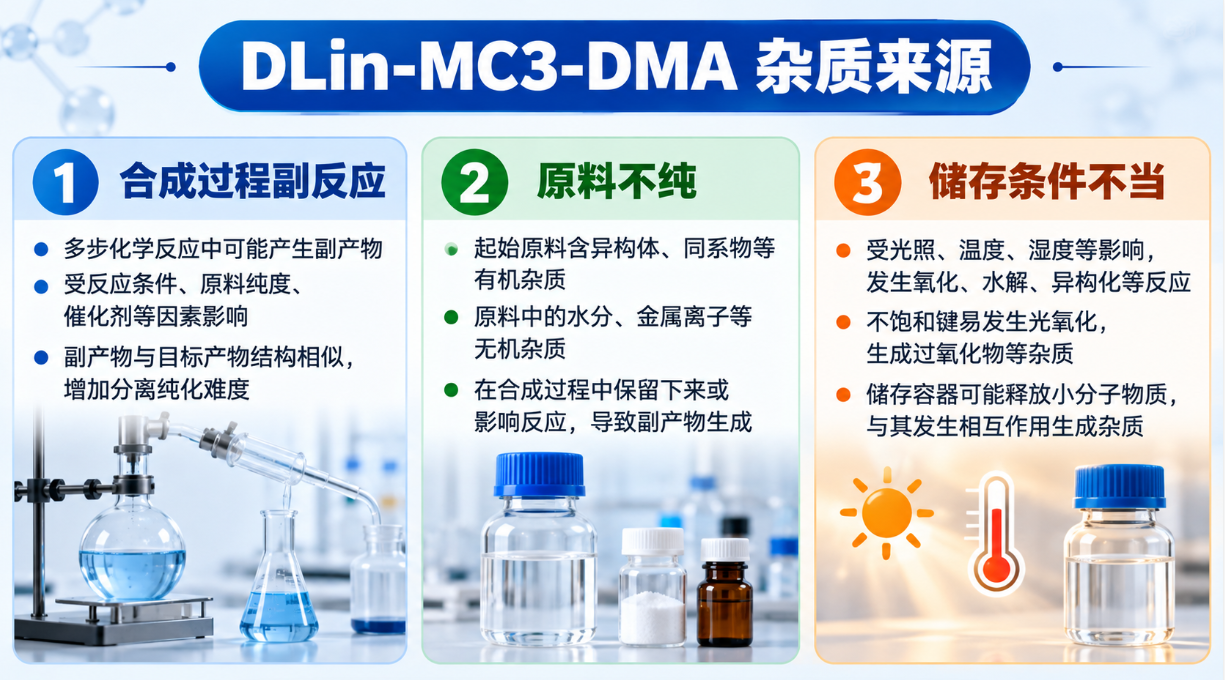 DLin-MC3-DMA 杂质来源

1 合成过程副反应

多步化学反应中可能产生副产物

受反应条件、原料纯度、催化剂等因素影响

副产物与目标产物结构相似，增加分离纯化难度

2 原料不纯

起始原料含异构体、同系物等有机杂质

原料中的水分、金属离子等无机杂质

在合成过程中保留下来或影响反应，导致副产物生成

3 储存条件不当

受光照、温度、湿度等影响，发生氧化、水解、异构化等反应

不饱和键易发生光氧化，生成过氧化物等杂质

储存容器可能释放小分子物质，与其发生相互作用生成杂质